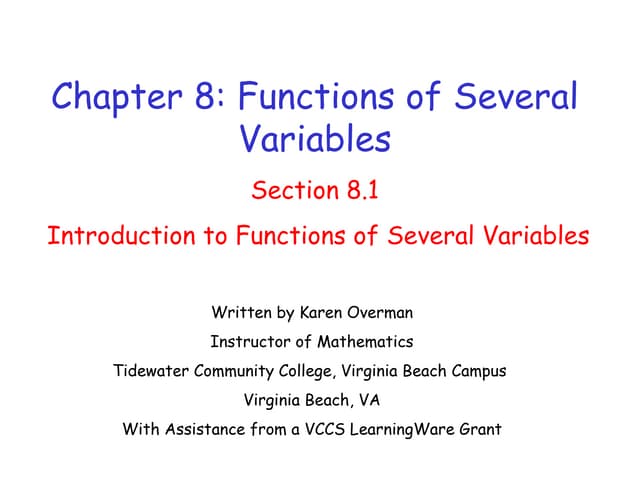 Chapter 8: Functions of Several Variables

Section 8.1

Introduction to Functions of Several Variables

Written by Karen Overman

Instructor of Mathematics

Tidewater Community College, Virginia Beach Campus

Virginia Beach, VA

With Assistance from a VCCS LearningWare Grant